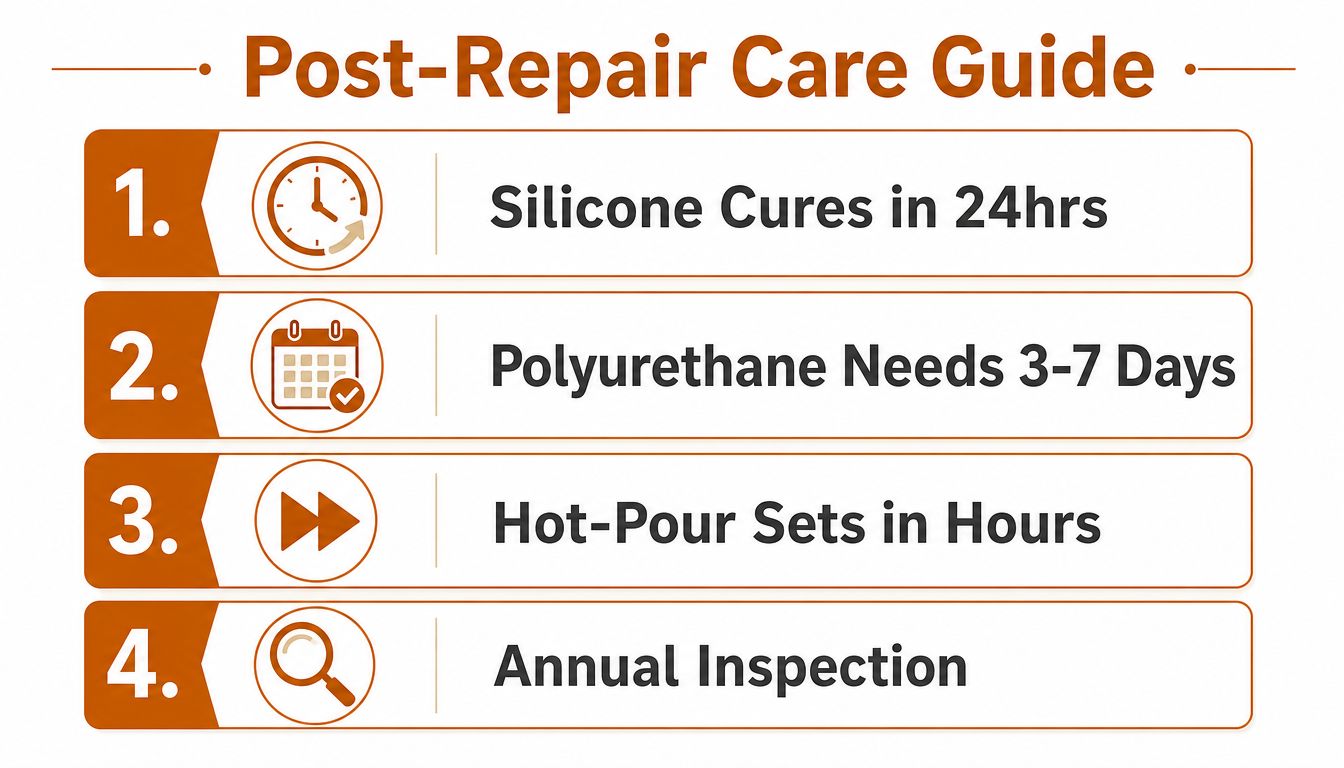 Post-Repair Care Guide

1. Silicone Cures in 24hrs

2. Polyurethane Needs 3-7 Days

3. Hot-Pour Sets in Hours

4. Annual Inspection